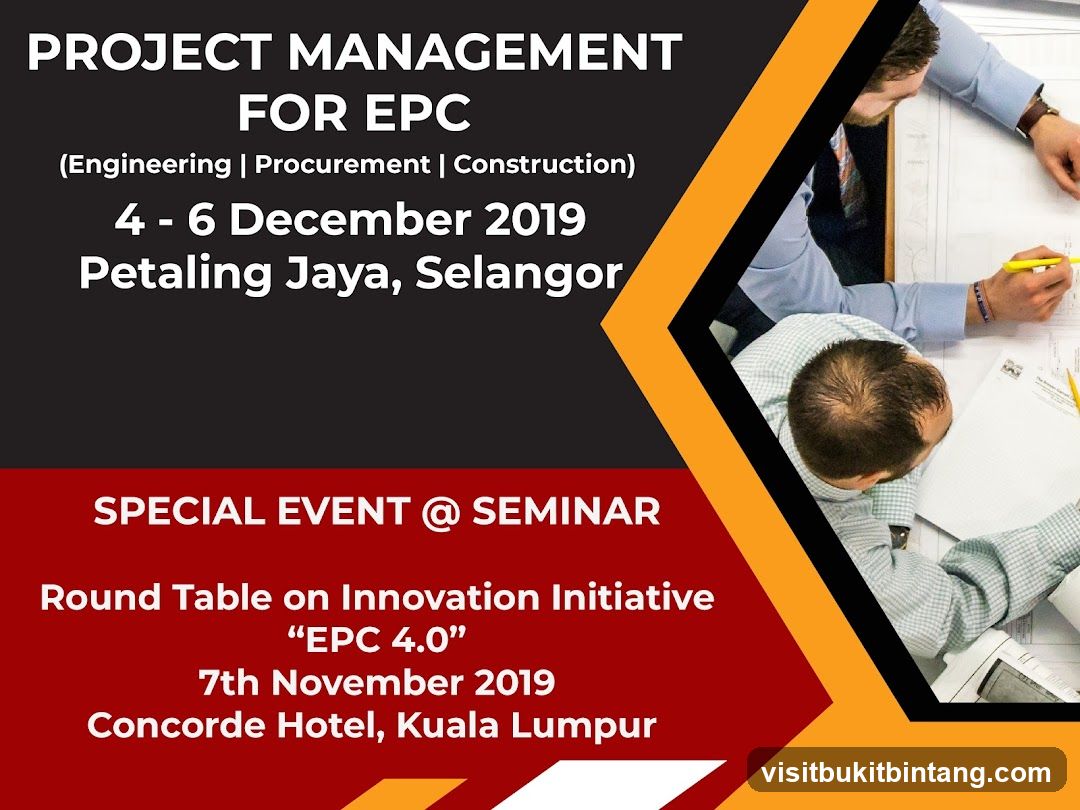 PROJECT MANAGEMENT FOR EPC

(Engineering | Procurement | Construction)

4 - 6 December 2019
Petaling Jaya, Selangor

SPECIAL EVENT @ SEMINAR

Round Table on Innovation Initiative
“EPC 4.0”
7th November 2019
Concorde Hotel, Kuala Lumpur

visitbukitbintang.com